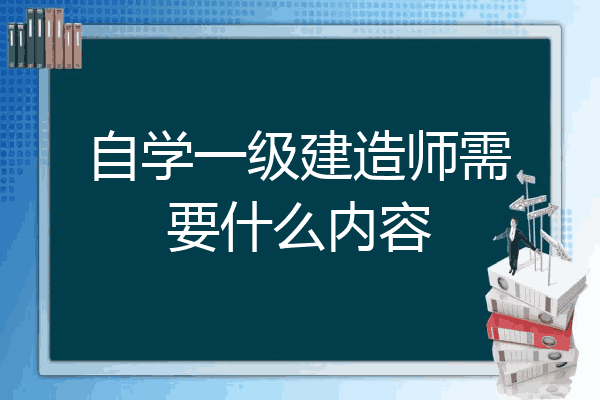 自学一级建造师需要什么内容